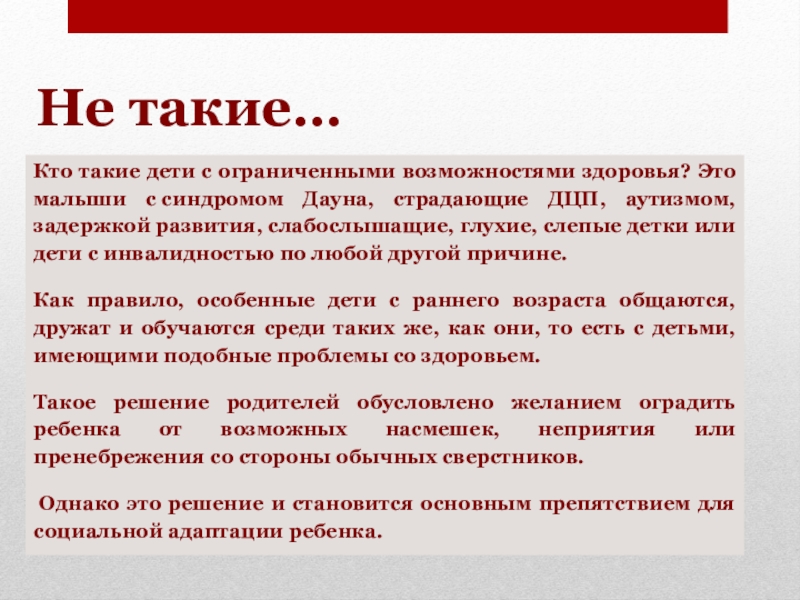 Не такие…

Кто такие дети с ограниченными возможностями здоровья? Это малыши с синдромом Дауна, страдающие ДЦП, аутизмом, задержкой развития, слабослышащие, глухие, слепые детки или дети с инвалидностью по любой другой причине.

Как правило, особенные дети с раннего возраста общаются, дружат и обучаются среди таких же, как они, то есть с детьми, имеющими подобные проблемы со здоровьем.

Такое решение родителей обусловлено желанием оградить ребенка от возможных насмешек, неприятия или пренебрежения со стороны обычных сверстников.

Однако это решение и становится основным препятствием для социальной адаптации ребенка.